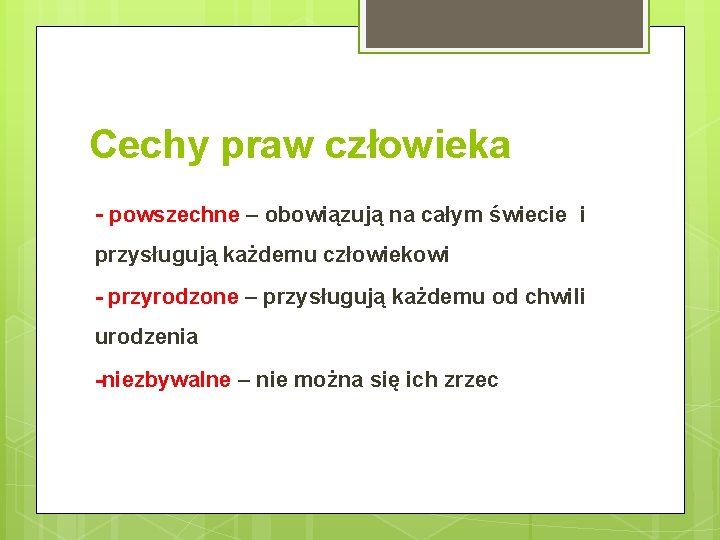 Cechy praw człowieka

- powszechne – obowiązują na całym świecie i przysługują każdemu człowiekowi

- przyrodzone – przysługują każdemu od chwili urodzenia

-niezbywalne – nie można się ich zrzec